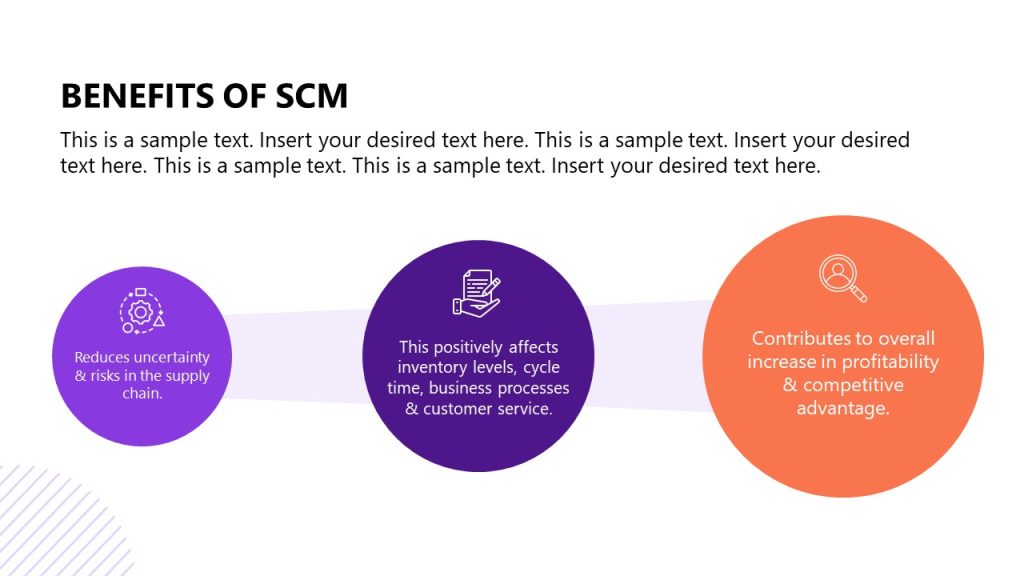 BENEFITS OF SCM

This is a sample text. Insert your desired text here. This is a sample text. Insert your desired text here. This is a sample text. This is a sample text. Insert your desired text here.

Reduces uncertainty & risks in the supply chain.

This positively affects inventory levels, cycle time, business processes & customer service.

Contributes to overall increase in profitability & competitive advantage.